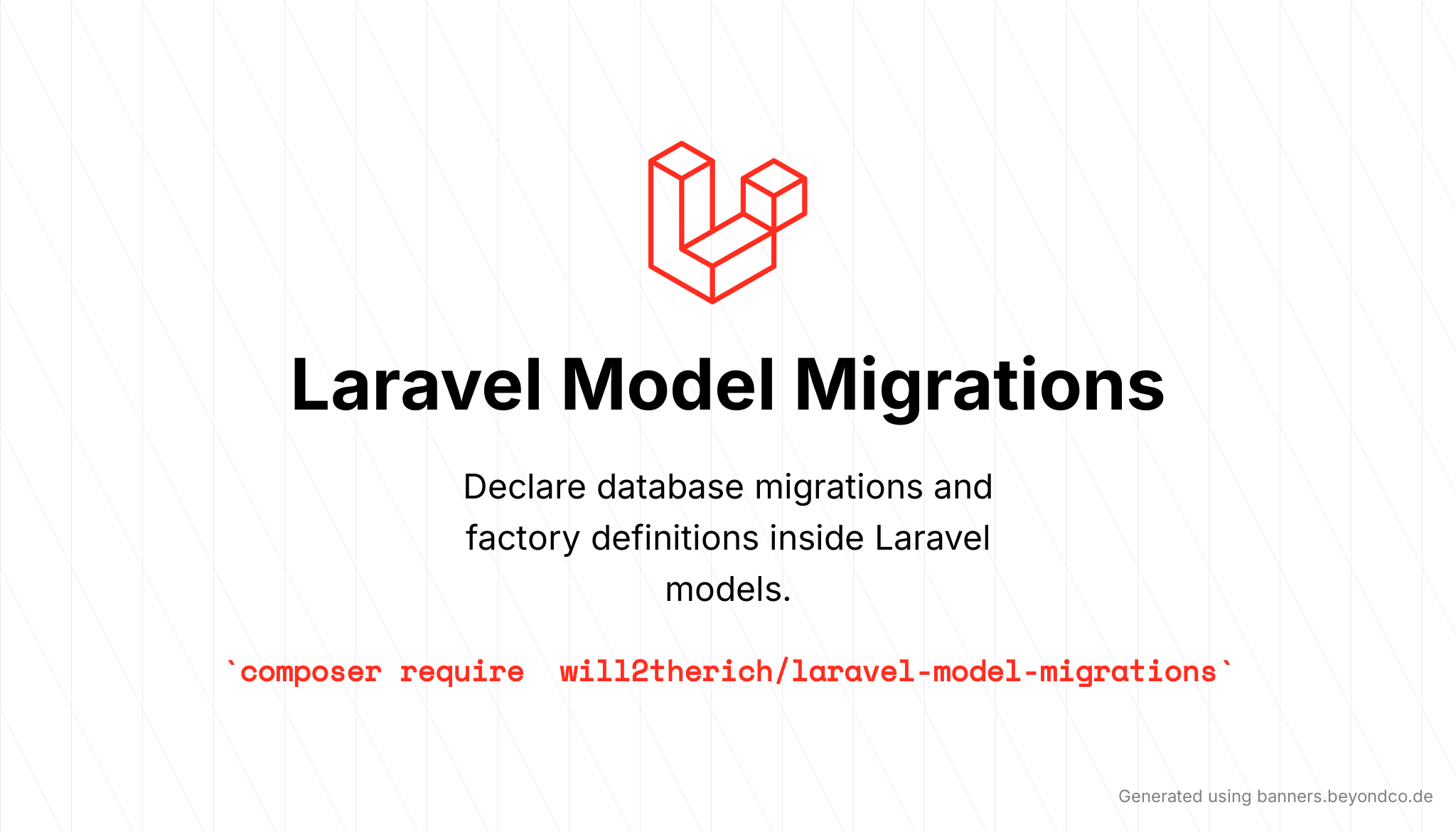 Laravel Model Migrations

Declare database migrations and factory definitions inside Laravel models.

`composer require  will2therich/laravel-model-migrations`

Generated using banners.beyondco.de